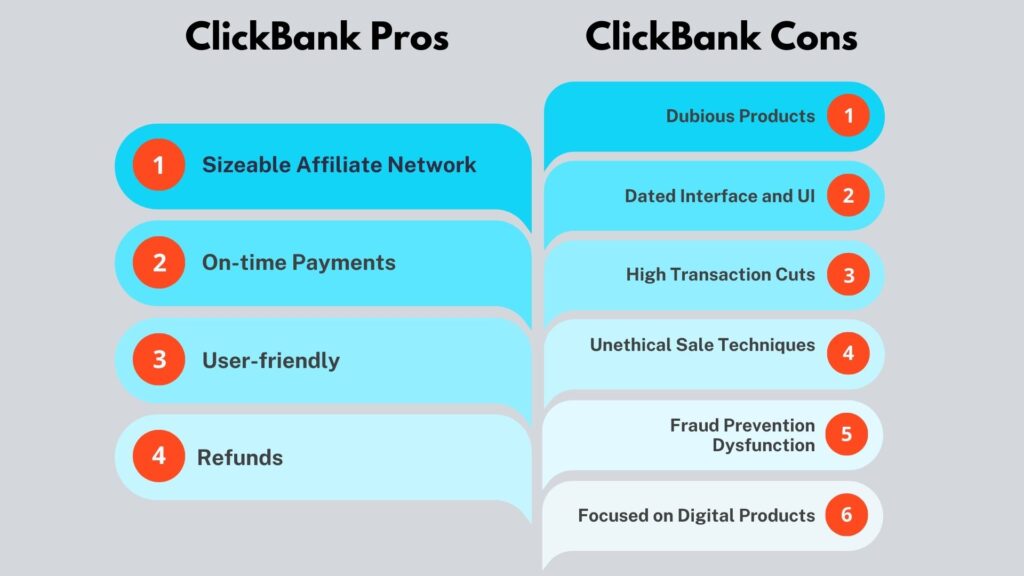 ClickBank Pros

1 Sizeable Affiliate Network

2 On-time Payments

3 User-friendly

4 Refunds

ClickBank Cons

Dubious Products 1

Dated Interface and UI 2

High Transaction Cuts 3

Unethical Sale Techniques 4

Fraud Prevention Dysfunction 5

Focused on Digital Products 6